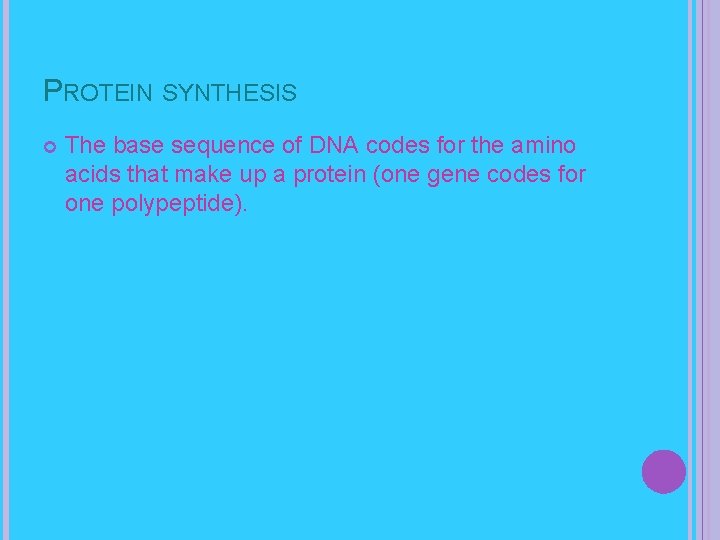 PROTEIN SYNTHESIS

The base sequence of DNA codes for the amino acids that make up a protein (one gene codes for one polypeptide).